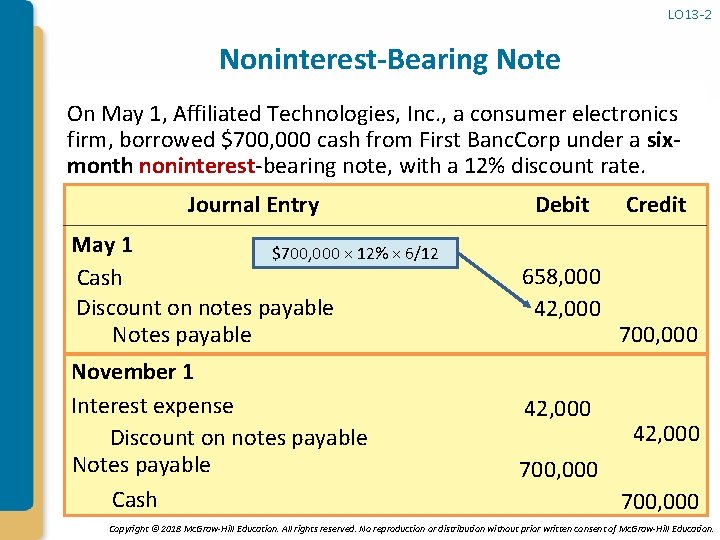 LO13-2

Noninterest-Bearing Note

On May 1, Affiliated Technologies, Inc., a consumer electronics firm, borrowed \$700,000 cash from First BancCorp under a six-month noninterest-bearing note, with a 12% discount rate.

| Journal Entry | Debit | Credit |
|---|---|---|
| May 1 | | |
| Cash | 658,000 | |
| Discount on notes payable | 42,000 | |
| Notes payable | | 700,000 |
| November 1 | | |
| Interest expense | 42,000 | |
| Discount on notes payable | | 42,000 |
| Notes payable | 700,000 | |
| Cash | | 700,000 |

$\$700,000 \times 12\% \times 6/12$

Copyright © 2018 McGraw-Hill Education. All rights reserved. No reproduction or distribution without prior written consent of McGraw-Hill Education.